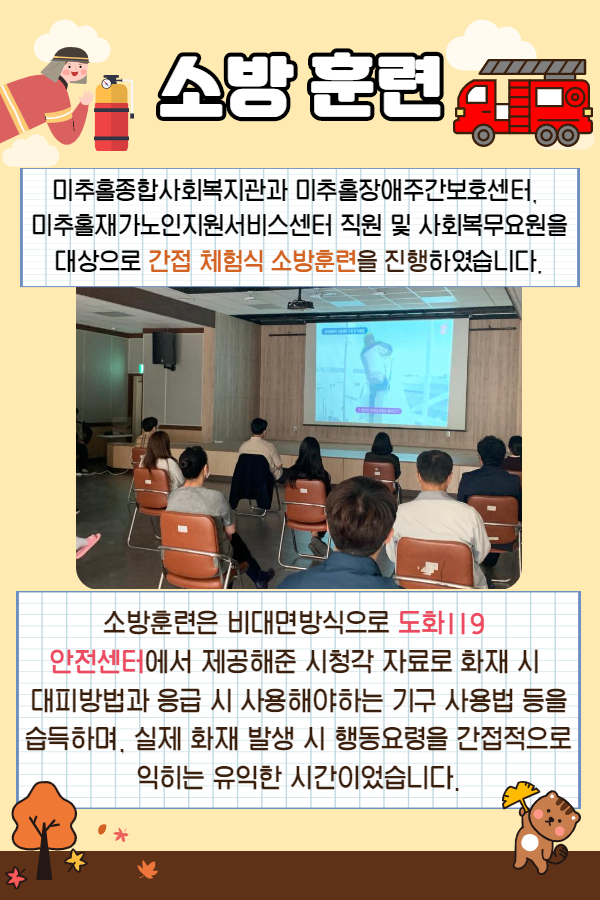 소방 훈련

미추홀종합사회복지관과 미추홀장애주간보호센터, 미추홀재가노인지원서비스센터 직원 및 사회복무요원을 대상으로 간접 체험식 소방훈련을 진행하였습니다.

소방훈련은 비대면방식으로 도화119 안전센터에서 제공해준 시청각 자료로 화재 시 대피방법과 응급 시 사용해야하는 기구 사용법 등을 습득하며, 실제 화재 발생 시 행동요령을 간접적으로 익히는 유익한 시간이었습니다.